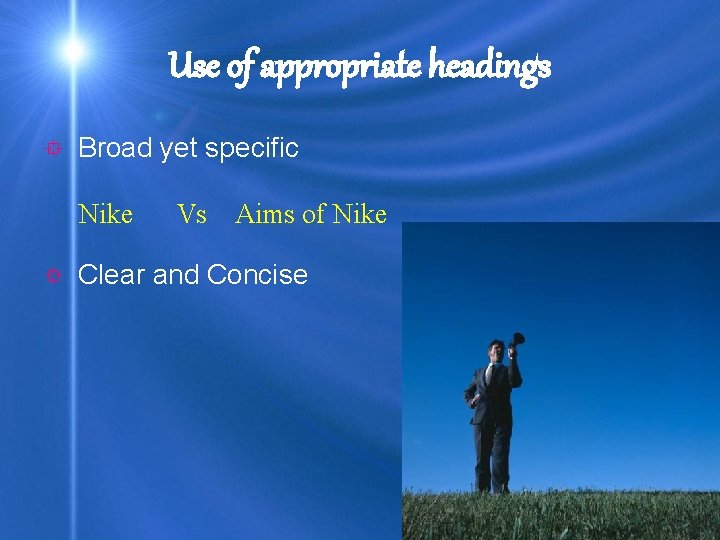 Use of appropriate headings

Broad yet specific

Nike Vs Aims of Nike

Clear and Concise